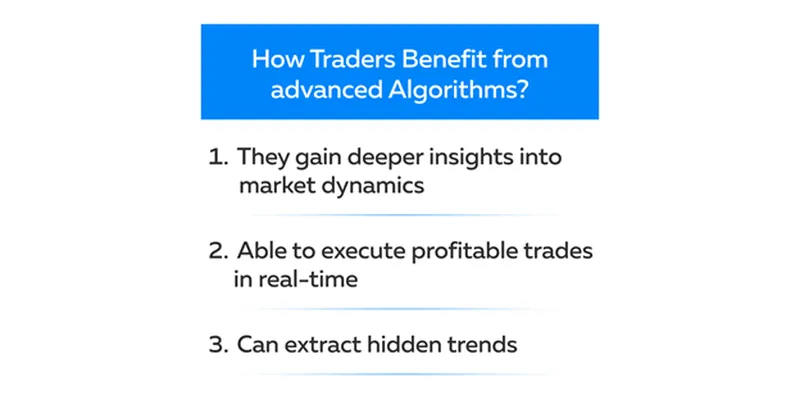 How Traders Benefit from advanced Algorithms?

1. They gain deeper insights into market dynamics

2. Able to execute profitable trades in real-time

3. Can extract hidden trends